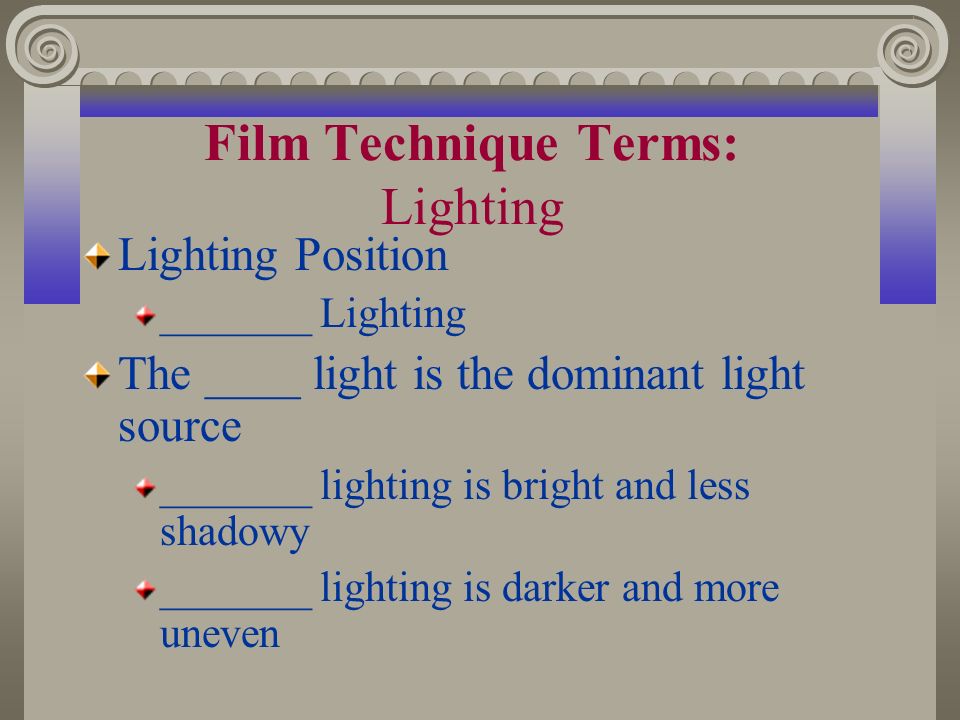 Film Technique Terms:
Lighting

Lighting Position

_______ Lighting

The ____ light is the dominant light source

_______ lighting is bright and less shadowy

_______ lighting is darker and more uneven